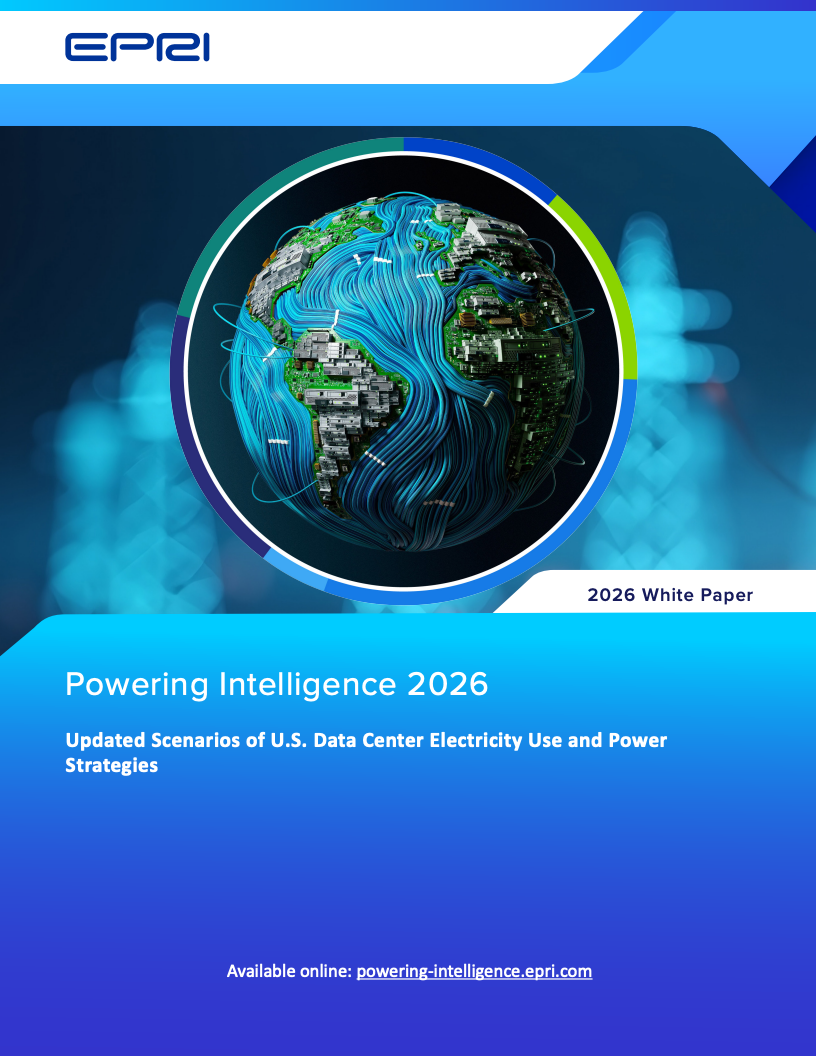 EPRI

2026 White Paper

Powering Intelligence 2026

Updated Scenarios of U.S. Data Center Electricity Use and Power Strategies

Available online: powering-intelligence.epri.com